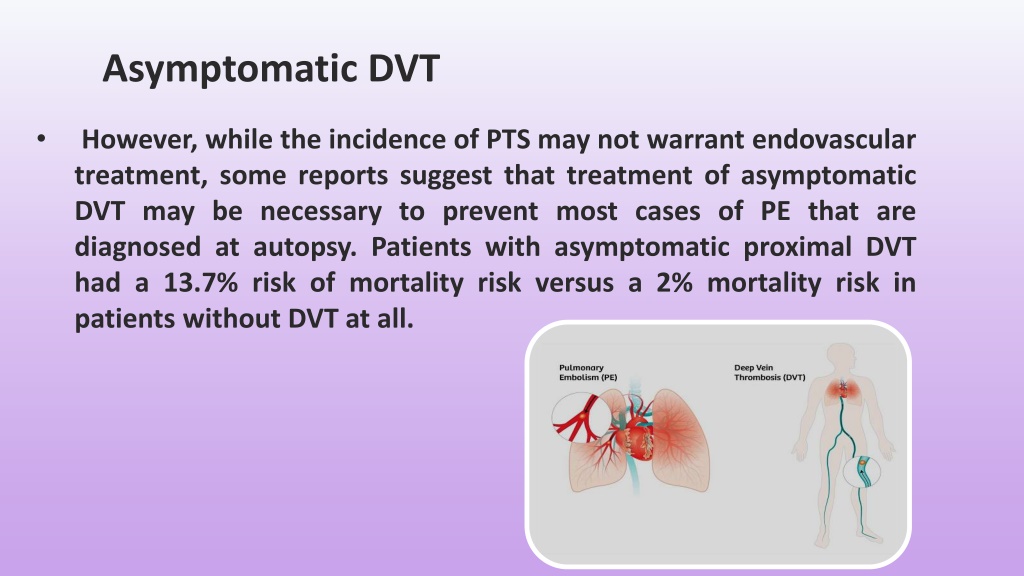 Asymptomatic DVT

• However, while the incidence of PTS may not warrant endovascular treatment, some reports suggest that treatment of asymptomatic DVT may be necessary to prevent most cases of PE that are diagnosed at autopsy. Patients with asymptomatic proximal DVT had a 13.7% risk of mortality risk versus a 2% mortality risk in patients without DVT at all.

Pulmonary Embolism (PE)

Deep Vein Thrombosis (DVT)